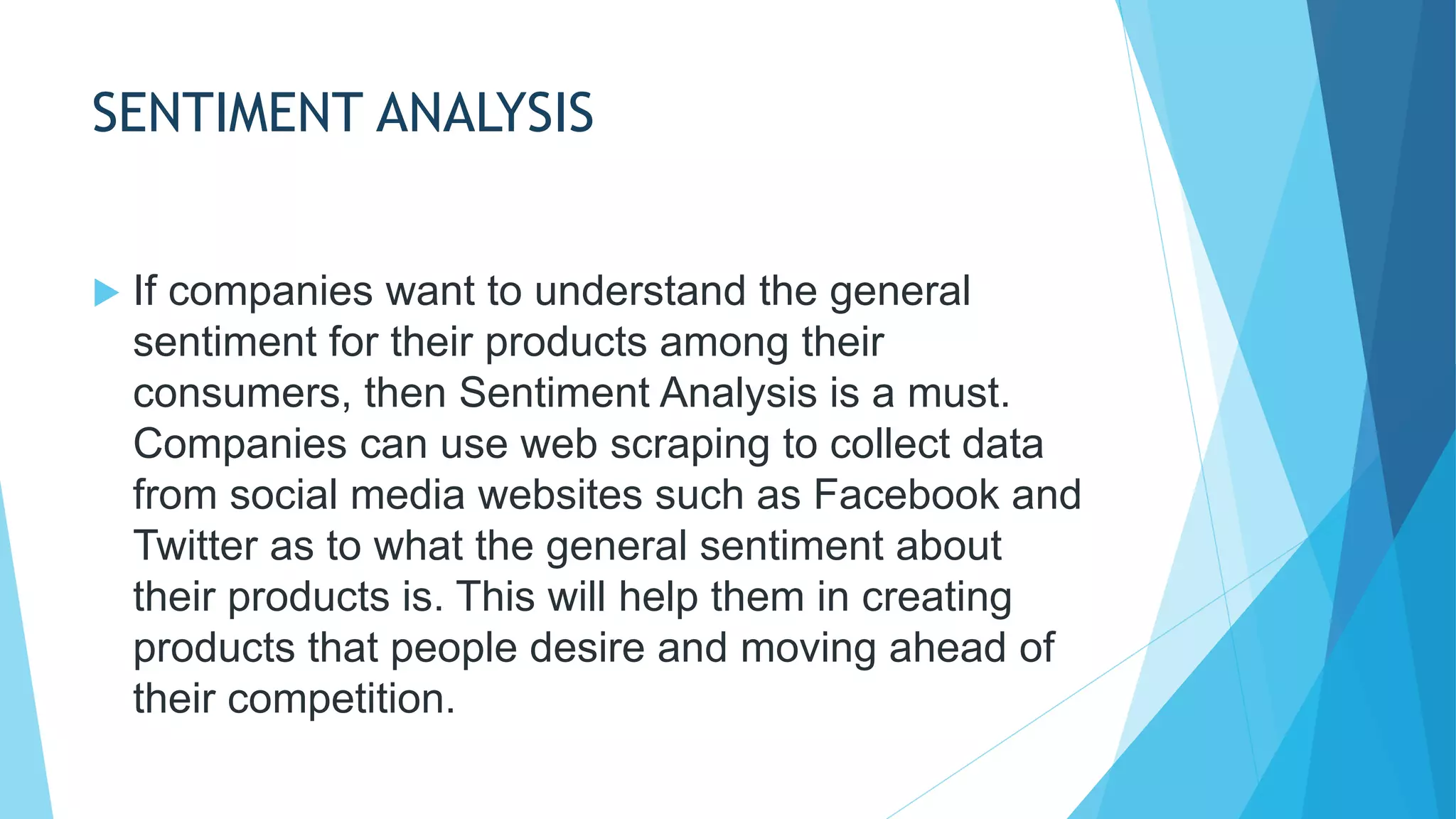 SENTIMENT ANALYSIS

If companies want to understand the general sentiment for their products among their consumers, then Sentiment Analysis is a must. Companies can use web scraping to collect data from social media websites such as Facebook and Twitter as to what the general sentiment about their products is. This will help them in creating products that people desire and moving ahead of their competition.